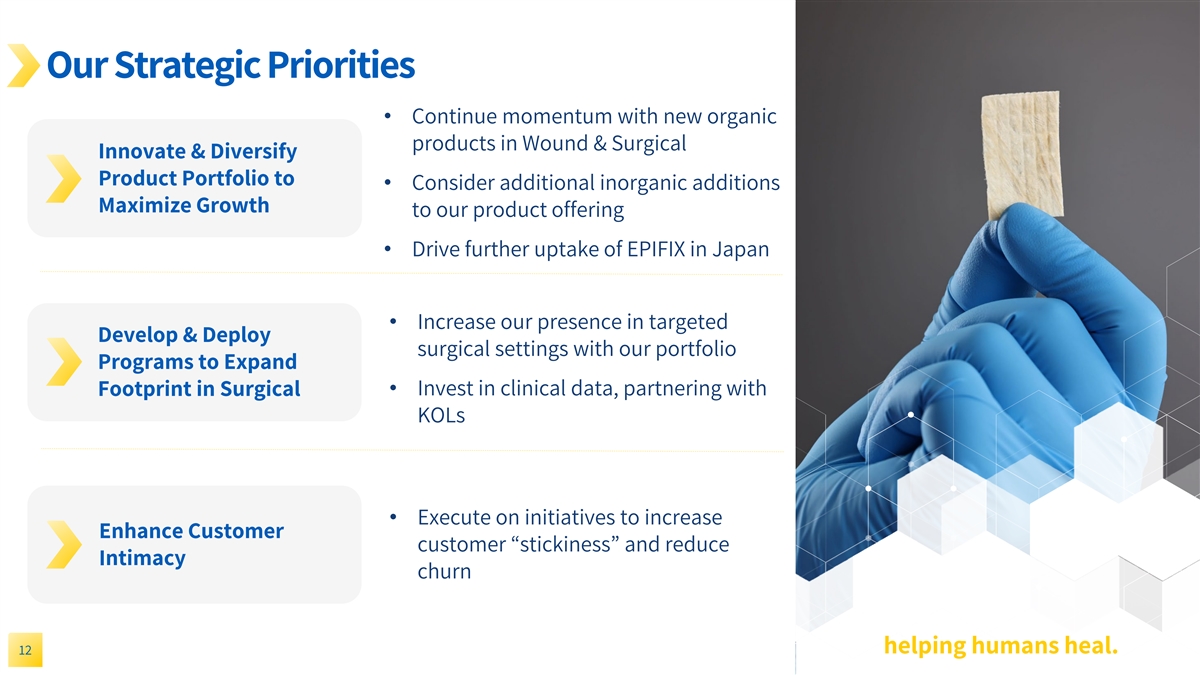 Our Strategic Priorities

Innovate & Diversify Product Portfolio to Maximize Growth

• Continue momentum with new organic products in Wound & Surgical
• Consider additional inorganic additions to our product offering
• Drive further uptake of EPIFIX in Japan

Develop & Deploy Programs to Expand Footprint in Surgical

• Increase our presence in targeted surgical settings with our portfolio
• Invest in clinical data, partnering with KOLs

Enhance Customer Intimacy

• Execute on initiatives to increase customer “stickiness” and reduce churn

12

helping humans heal.